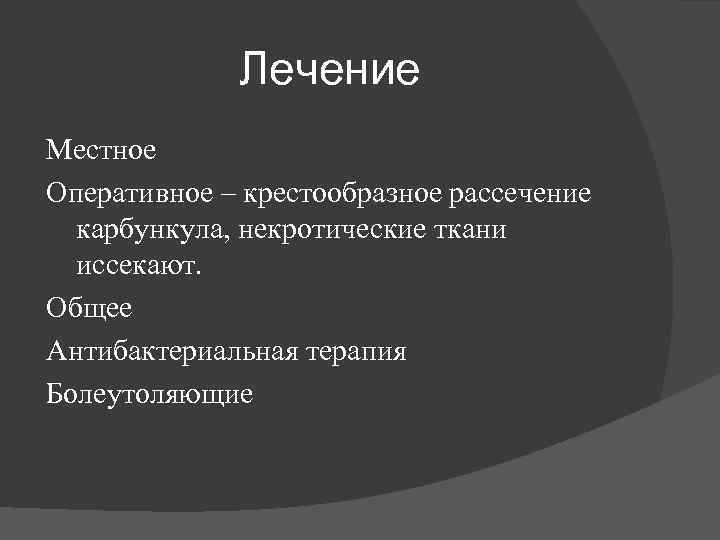 Лечение

Местное

Оперативное – крестообразное рассечение карбункула, некротические ткани иссекают.

Общее

Антибактериальная терапия

Болеутоляющие